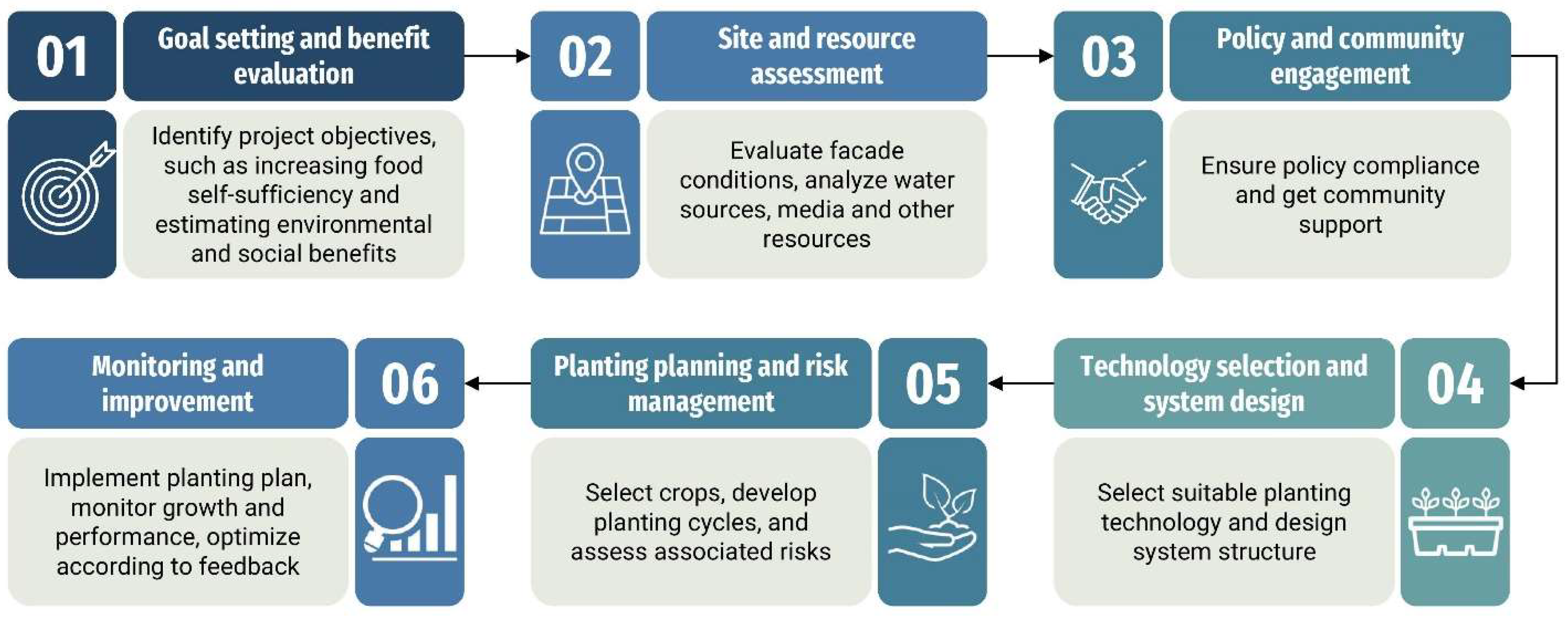 01

Goal setting and benefit evaluation

Identify project objectives, such as increasing food self-sufficiency and estimating environmental and social benefits

02

Site and resource assessment

Evaluate facade conditions, analyze water sources, media and other resources

03

Policy and community engagement

Ensure policy compliance and get community support

04

Technology selection and system design

Select suitable planting technology and design system structure

05

Planting planning and risk management

Select crops, develop planting cycles, and assess associated risks

06

Monitoring and improvement

Implement planting plan, monitor growth and performance, optimize according to feedback